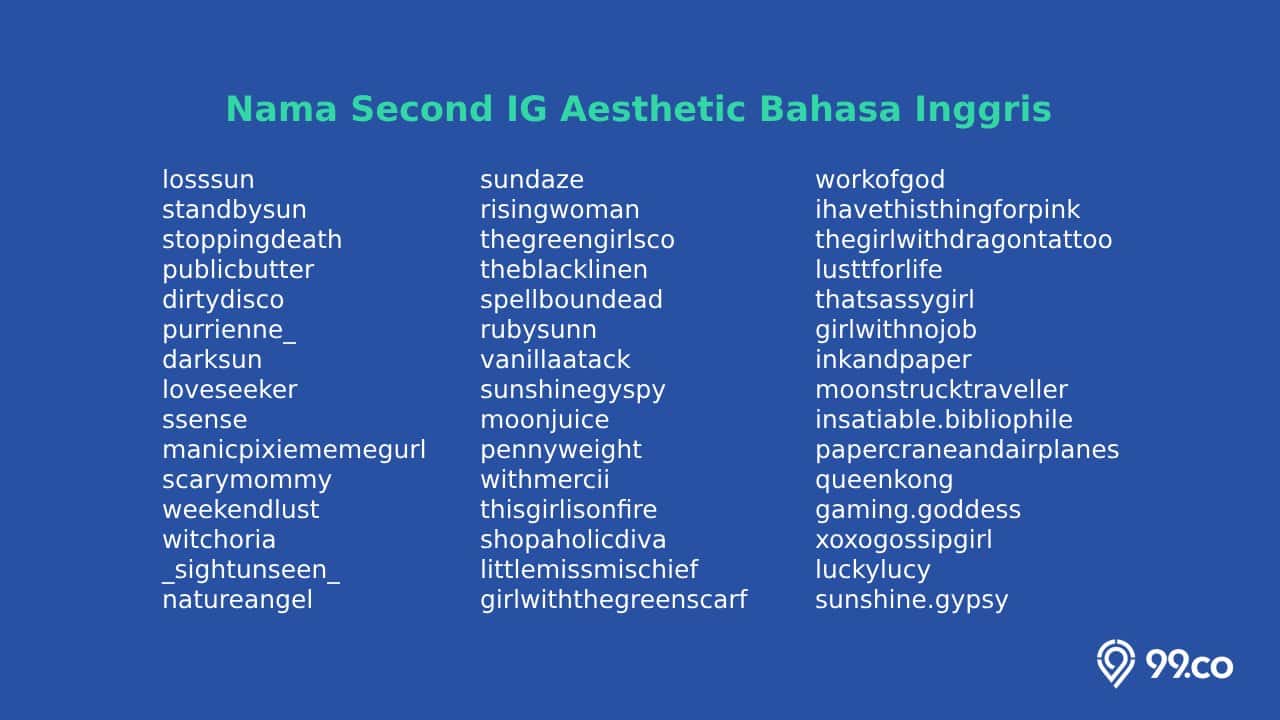 Nama Second IG Aesthetic Bahasa Inggris

losssun
standbysun
stoppingdeath
publicbutter
dirtydisco
purrienne_
darksun
loveseeker
ssense
manicpixiememegurl
scarymommy
weekendlust
witchoria
_sightunseen_
natureangel

sundaze
risingwoman
thegreengirlsco
theblacklinen
spellboundead
rubysunn
vanillaatack
sunshinegyspy
moonjuice
pennyweight
withmercii
thisgirlisonfire
shopaholicdiva
littlemissmischief
girlwiththegreenscarf

workofgod
ihavethisthingforpink
thegirlwithdragontattoo
lusttforlife
thatsassygirl
girlwithnojob
inkandpaper
moonstrucktraveller
insatiable.bibliophile
papercraneandairplanes
queenkong
gaming.goddess
xoxogossipgirl
luckylucy
sunshine.gypsy

99.co